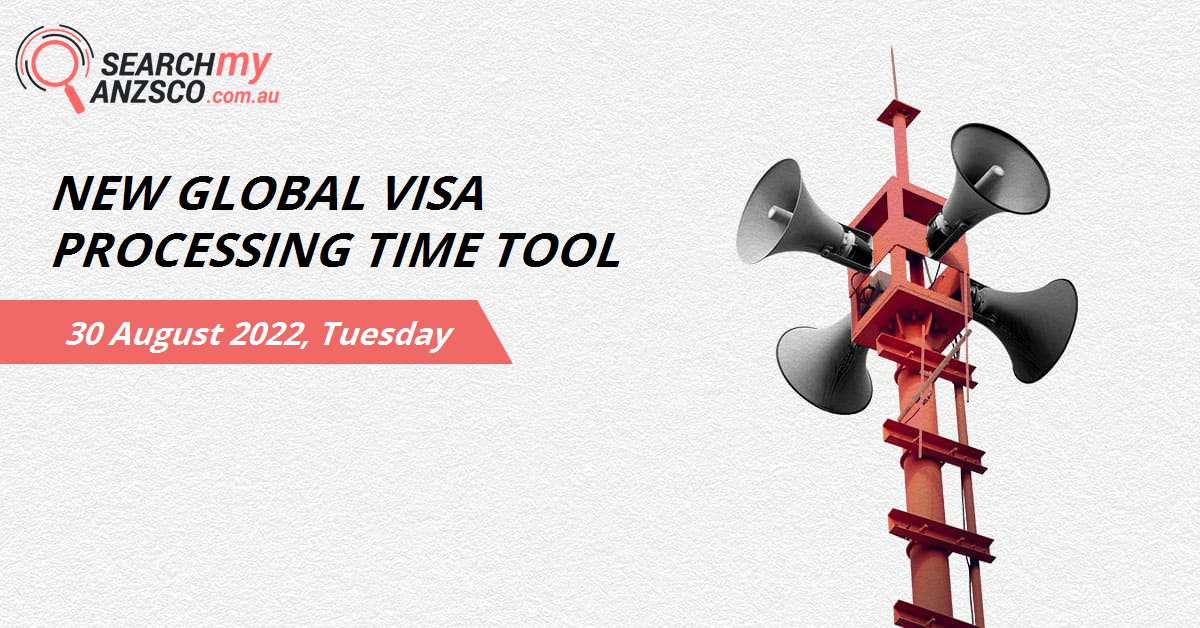 SEARCHmy ANZSCO.com.au

NEW GLOBAL VISA PROCESSING TIME TOOL

30 August 2022, Tuesday